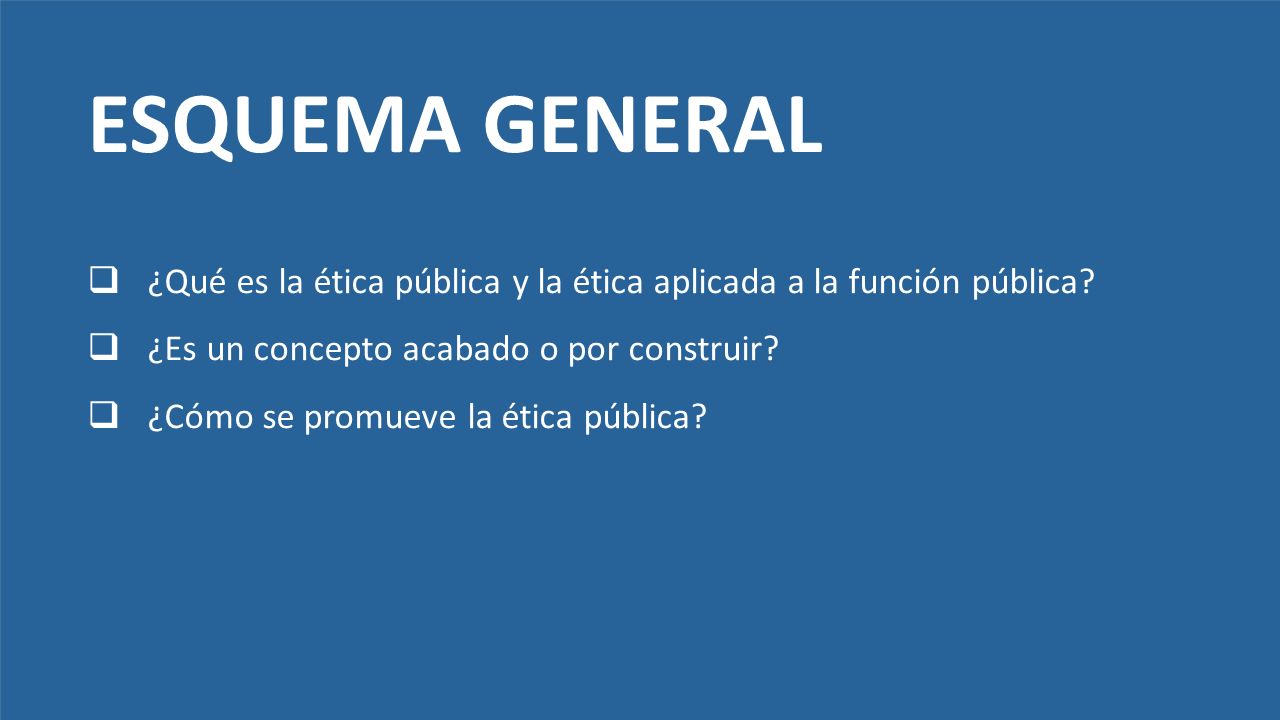 ESQUEMA GENERAL

❑ ¿Qué es la ética pública y la ética aplicada a la función pública?

❑ ¿Es un concepto acabado o por construir?

❑ ¿Cómo se promueve la ética pública?